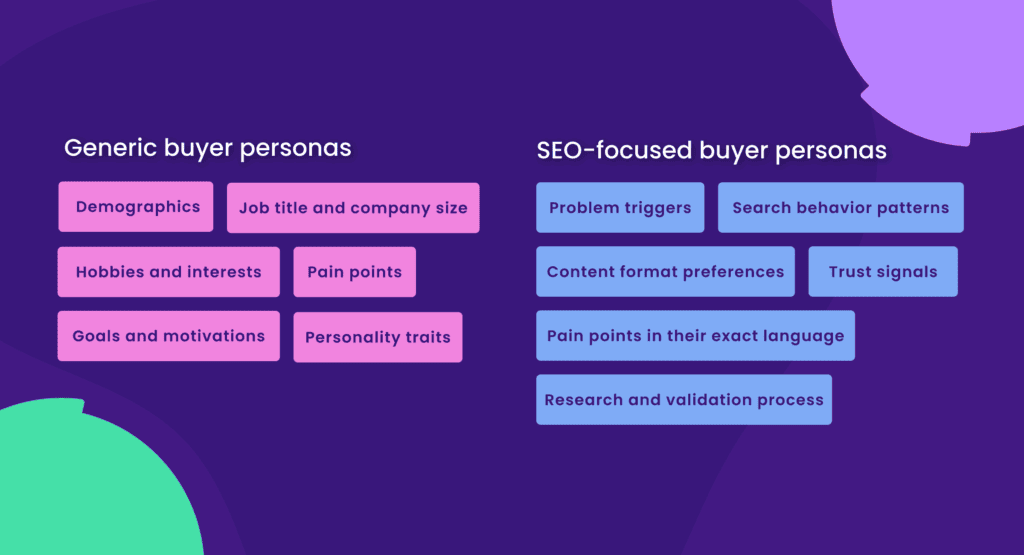 Generic buyer personas

Demographics

Job title and company size

Hobbies and interests

Pain points

Goals and motivations

Personality traits

SEO-focused buyer personas

Problem triggers

Search behavior patterns

Content format preferences

Trust signals

Pain points in their exact language

Research and validation process